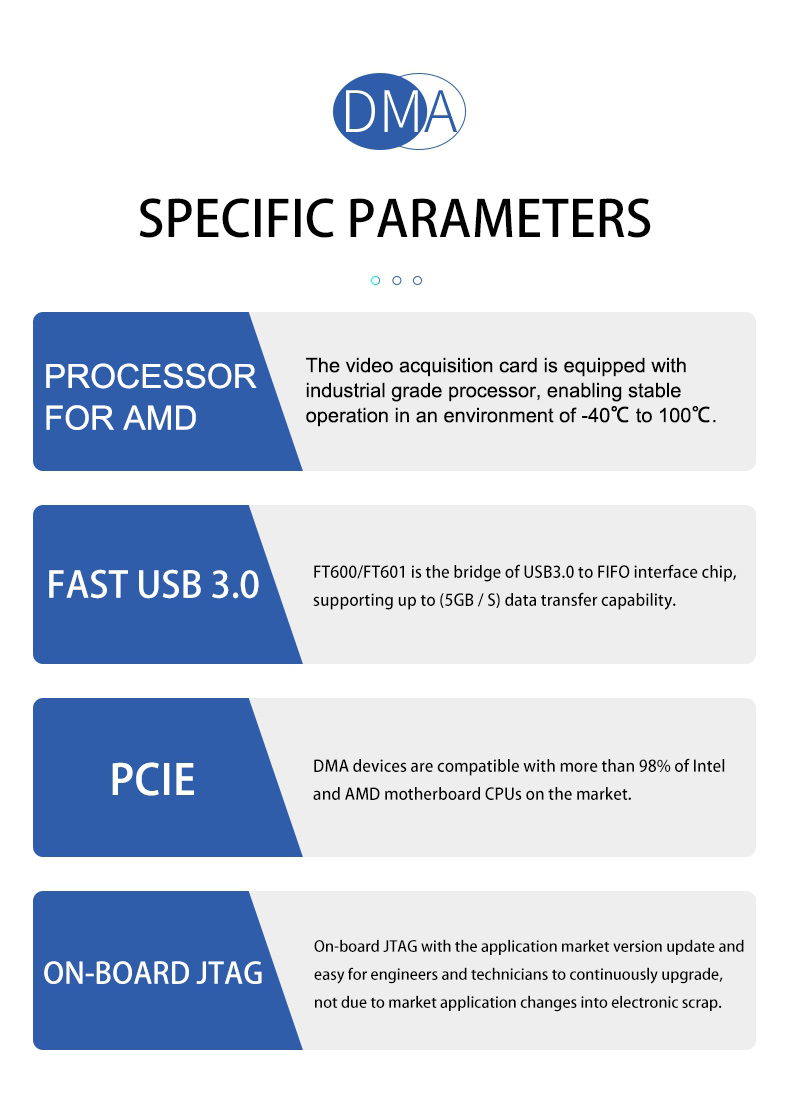 DMA

SPECIFIC PARAMETERS

PROCESSOR FOR AMD

The video acquisition card is equipped with industrial grade processor, enabling stable operation in an environment of -40℃ to 100℃.

FAST USB 3.0

FT600/FT601 is the bridge of USB3.0 to FIFO interface chip, supporting up to (5GB / S) data transfer capability.

PCIE

DMA devices are compatible with more than 98% of Intel and AMD motherboard CPUs on the market.

ON-BOARD JTAG

On-board JTAG with the application market version update and easy for engineers and technicians to continuously upgrade, not due to market application changes into electronic scrap.